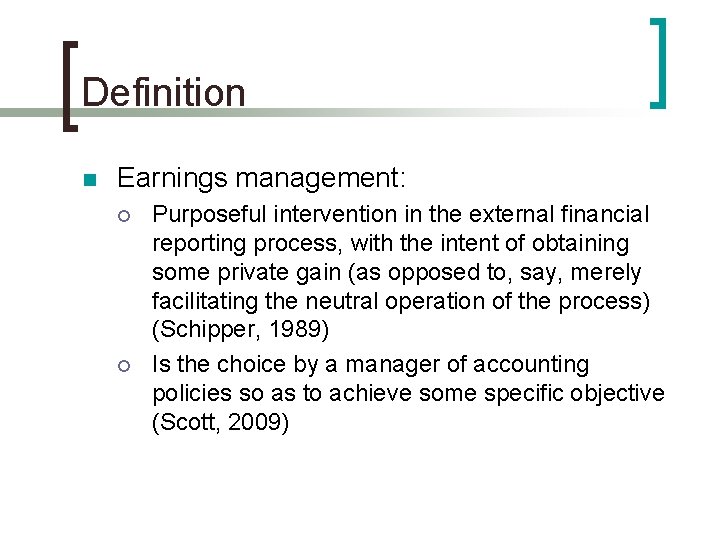 Definition

Earnings management:

Purposeful intervention in the external financial reporting process, with the intent of obtaining some private gain (as opposed to, say, merely facilitating the neutral operation of the process) (Schipper, 1989)

Is the choice by a manager of accounting policies so as to achieve some specific objective (Scott, 2009)